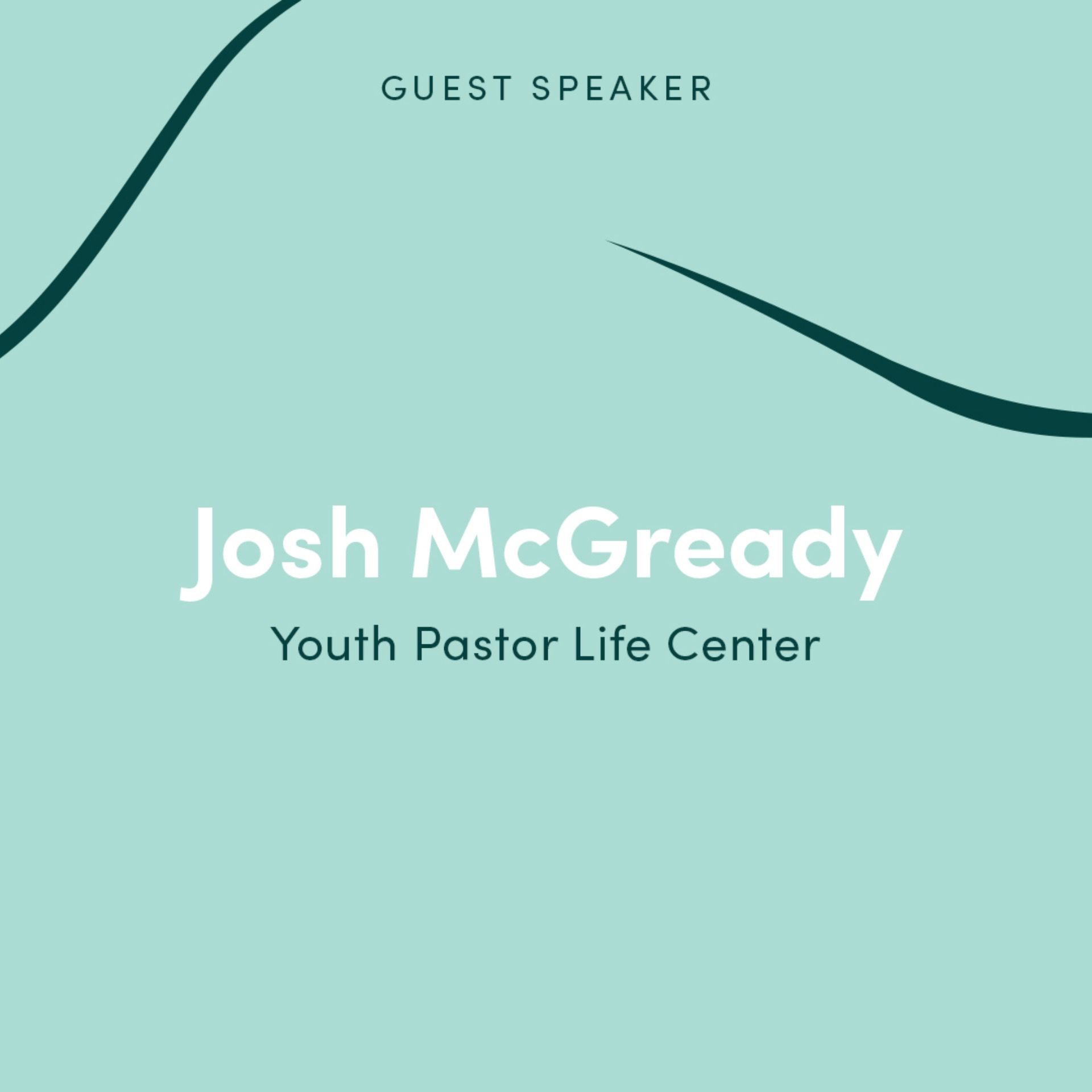 GUEST SPEAKER

Josh McGready

Youth Pastor Life Center